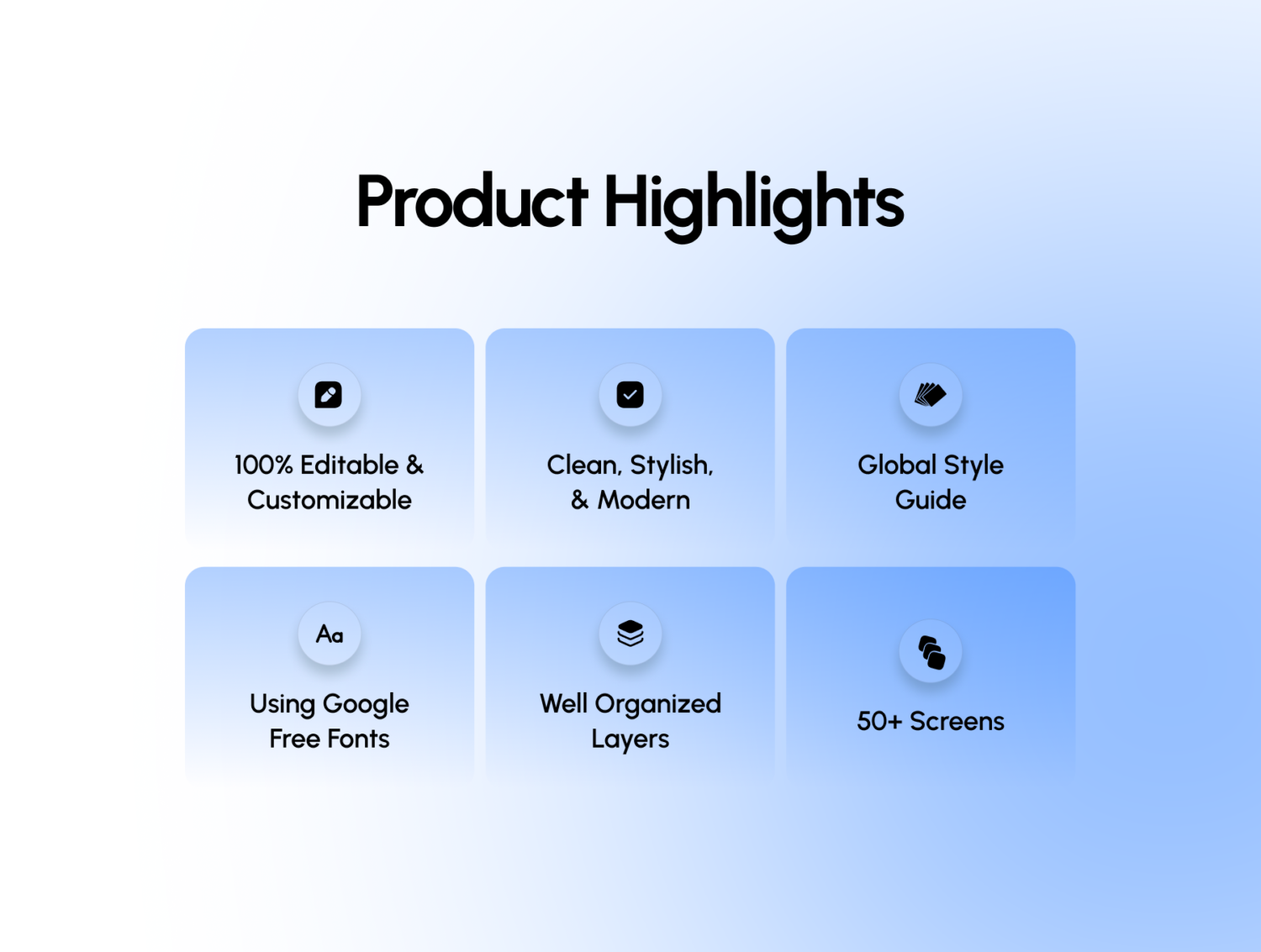 Product Highlights

100% Editable & Customizable

Clean, Stylish, & Modern

Global Style Guide

Aa

Using Google Free Fonts

Well Organized Layers

50+ Screens